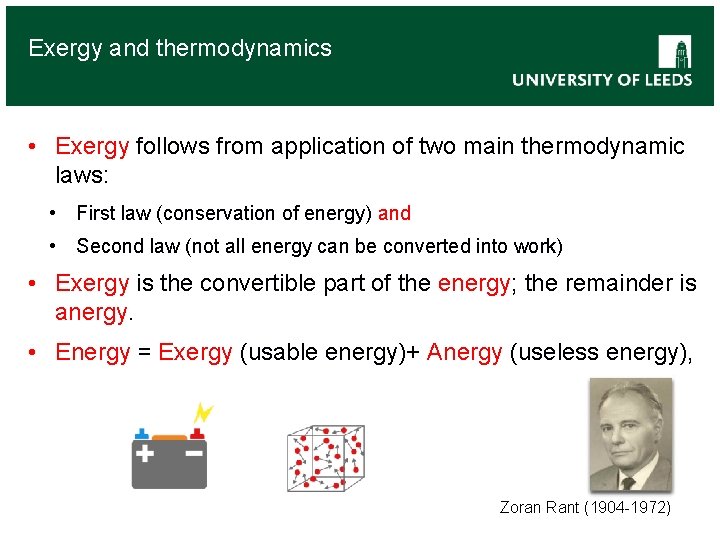 Exergy and thermodynamics

UNIVERSITY OF LEEDS

• Exergy follows from application of two main thermodynamic laws:

• First law (conservation of energy) and

• Second law (not all energy can be converted into work)

• Exergy is the convertible part of the energy; the remainder is anergy.

• Energy = Exergy (usable energy)+ Anergy (useless energy),

+ −

Zoran Rant (1904-1972)